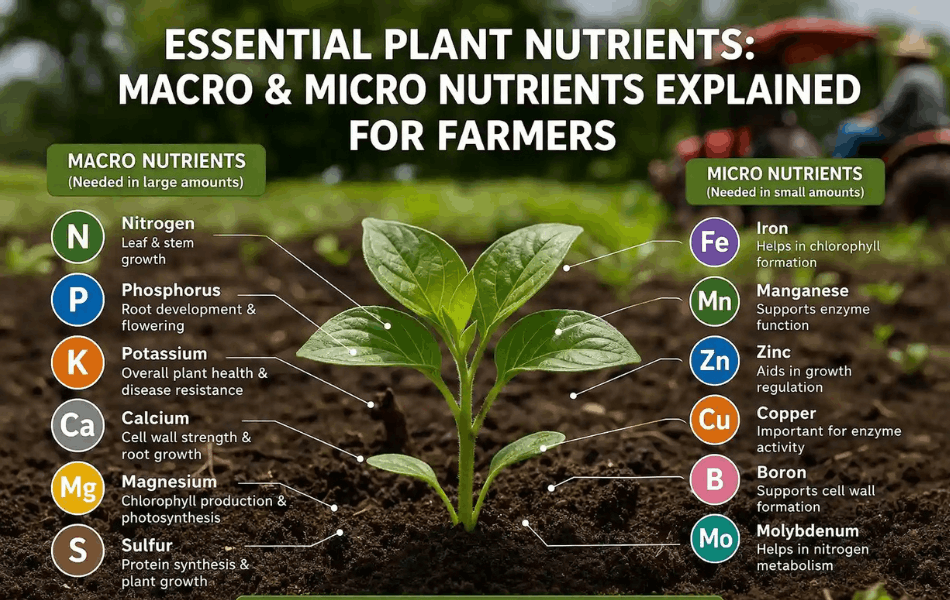 ESSENTIAL PLANT NUTRIENTS: MACRO & MICRO NUTRIENTS EXPLAINED FOR FARMERS

MACRO NUTRIENTS
(Needed in large amounts)

N
Nitrogen
Leaf & stem growth

P
Phosphorus
Root development & flowering

K
Potassium
Overall plant health & disease resistance

Ca
Calcium
Cell wall strength & root growth

Mg
Magnesium
Chlorophyll production & photosynthesis

S
Sulfur
Protein synthesis & plant growth

MICRO NUTRIENTS
(Needed in small amounts)

Fe
Iron
Helps in chlorophyll formation

Mn
Manganese
Supports enzyme function

Zn
Zinc
Aids in growth regulation

Cu
Copper
Important for enzyme activity

B
Boron
Supports cell wall formation

Mo
Molybdenum
Helps in nitrogen metabolism